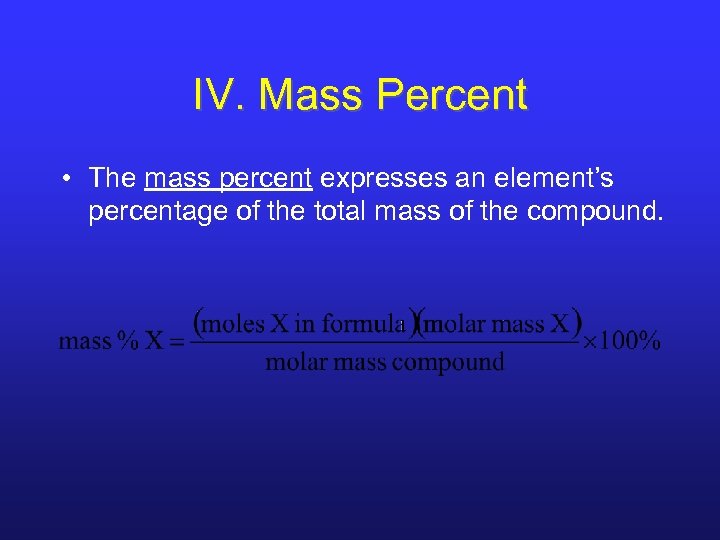 IV. Mass Percent

• The mass percent expresses an element's percentage of the total mass of the compound.

$\text{mass \% X} = \frac{(\text{moles X in formula})(\text{molar mass X})}{\text{molar mass compound}} \times 100\%$